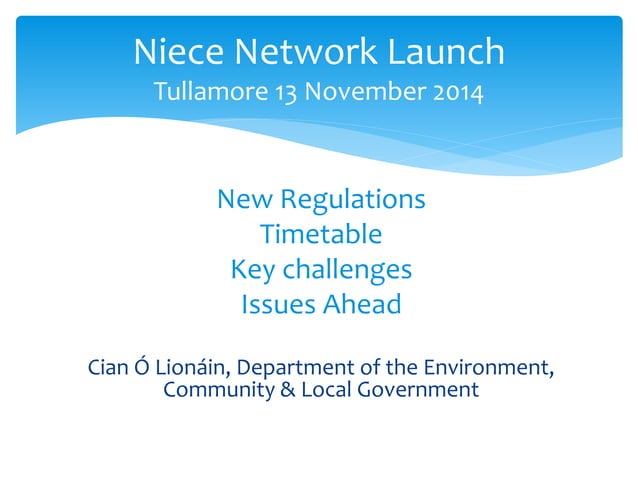 Niece Network Launch
Tullamore 13 November 2014

New Regulations
Timetable
Key challenges
Issues Ahead

Cian Ó Lionáin, Department of the Environment, Community & Local Government